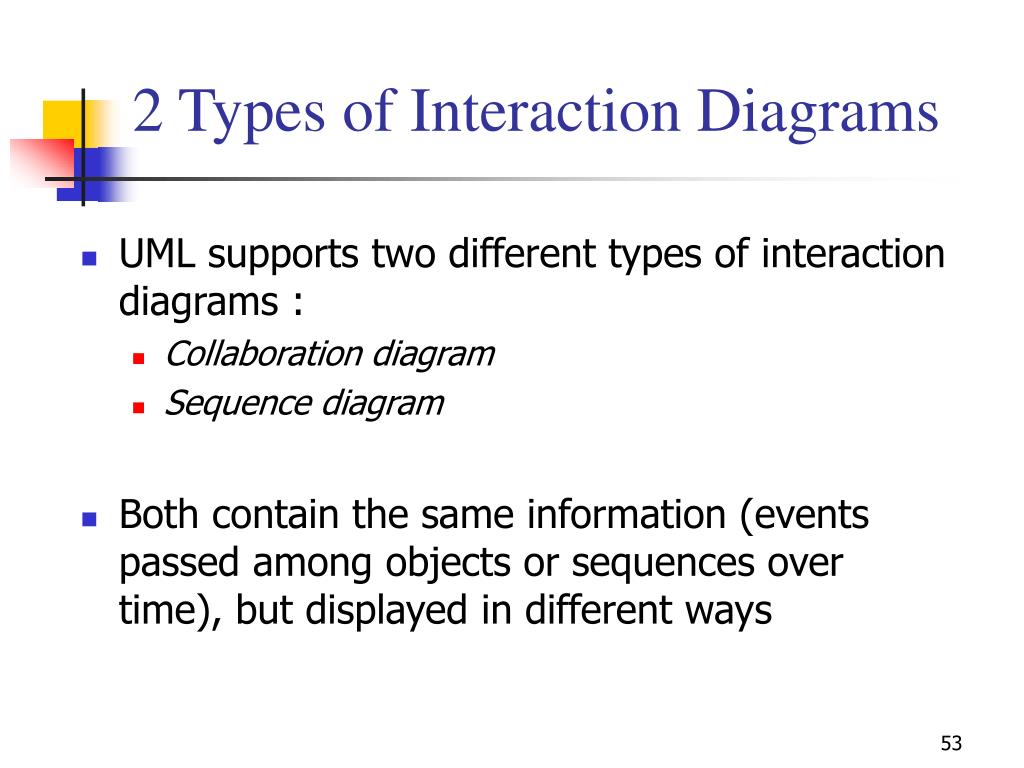 2 Types of Interaction Diagrams

UML supports two different types of interaction diagrams :

Collaboration diagram

Sequence diagram

Both contain the same information (events passed among objects or sequences over time), but displayed in different ways

53